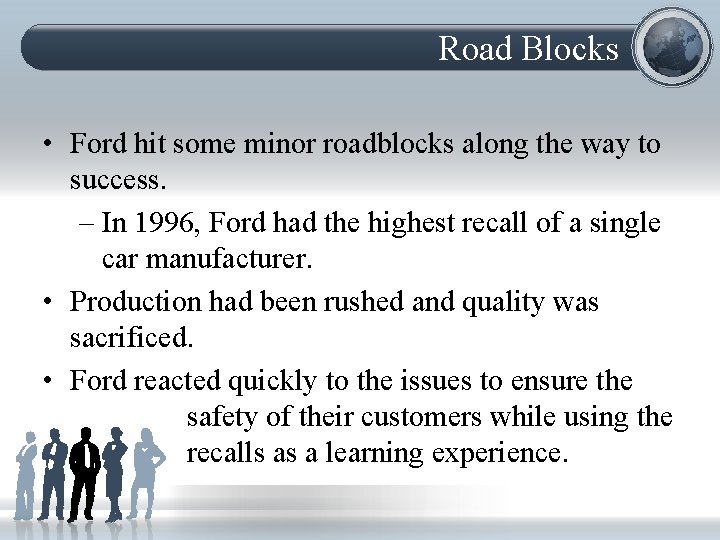 Road Blocks

• Ford hit some minor roadblocks along the way to success.

– In 1996, Ford had the highest recall of a single car manufacturer.

• Production had been rushed and quality was sacrificed.

• Ford reacted quickly to the issues to ensure the safety of their customers while using the recalls as a learning experience.